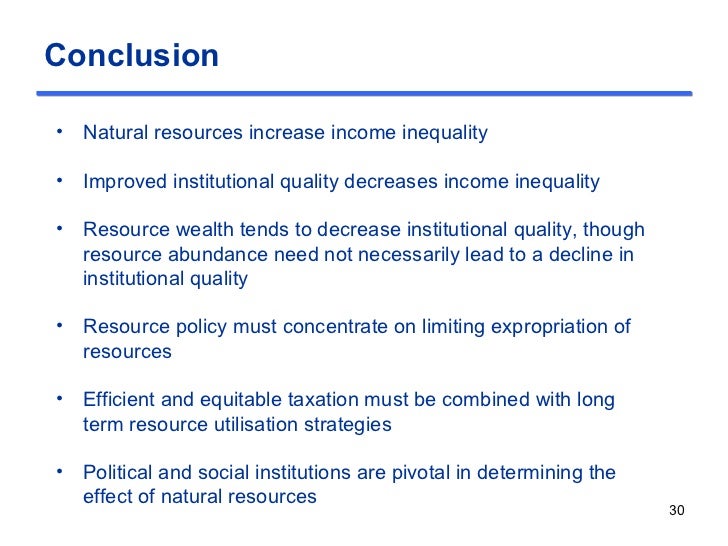 Conclusion

• Natural resources increase income inequality

• Improved institutional quality decreases income inequality

• Resource wealth tends to decrease institutional quality, though resource abundance need not necessarily lead to a decline in institutional quality

• Resource policy must concentrate on limiting expropriation of resources

• Efficient and equitable taxation must be combined with long term resource utilisation strategies

• Political and social institutions are pivotal in determining the effect of natural resources

30